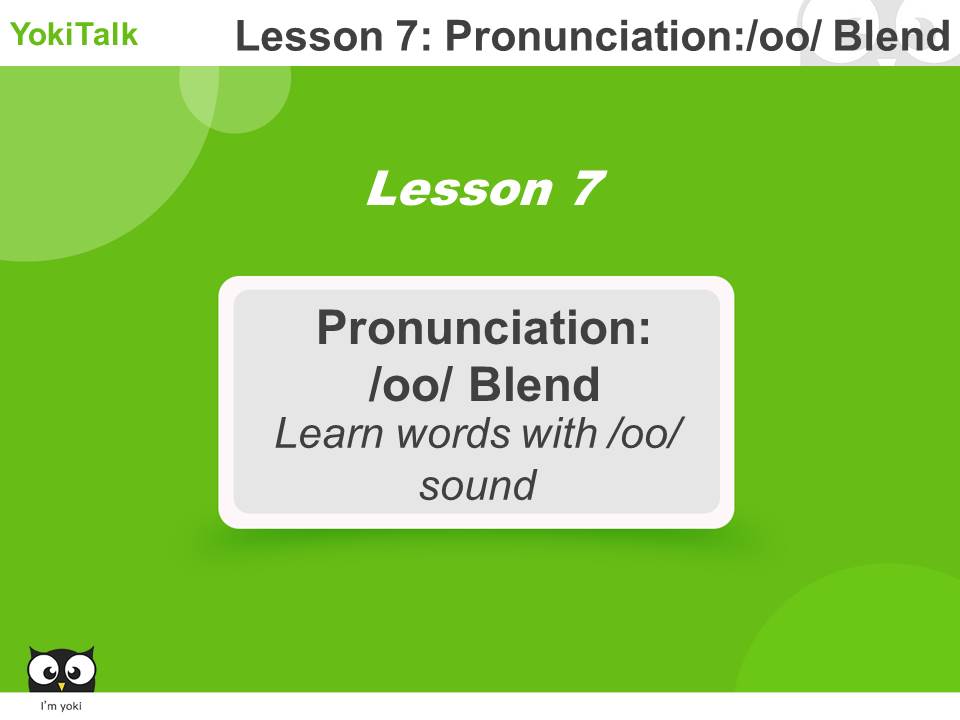 YokiTalk

Lesson 7: Pronunciation:/oo/ Blend

Lesson 7

Pronunciation: /oo/ Blend

Learn words with /oo/ sound

I'm yoki